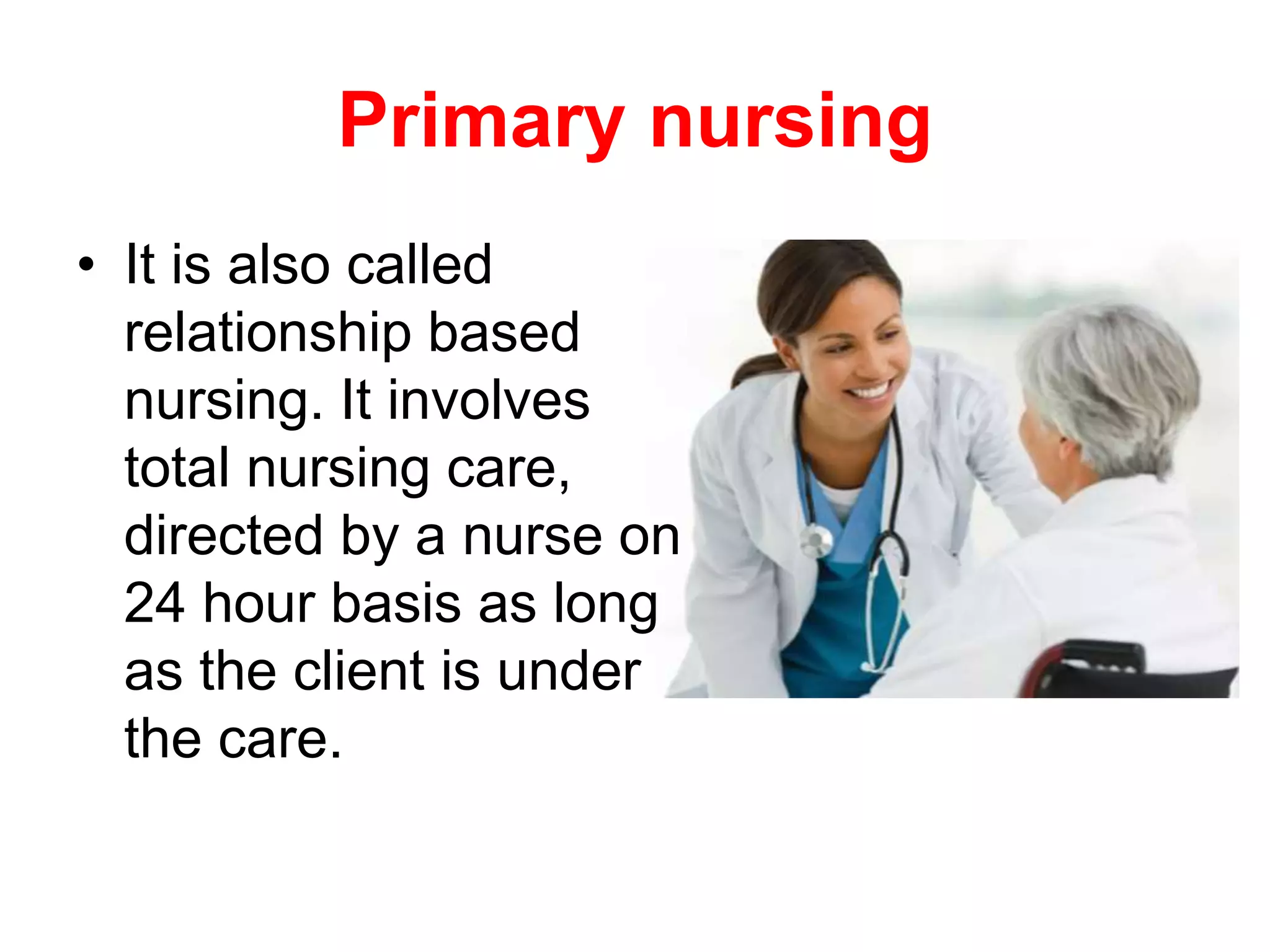 Primary nursing

• It is also called relationship based nursing. It involves total nursing care, directed by a nurse on 24 hour basis as long as the client is under the care.